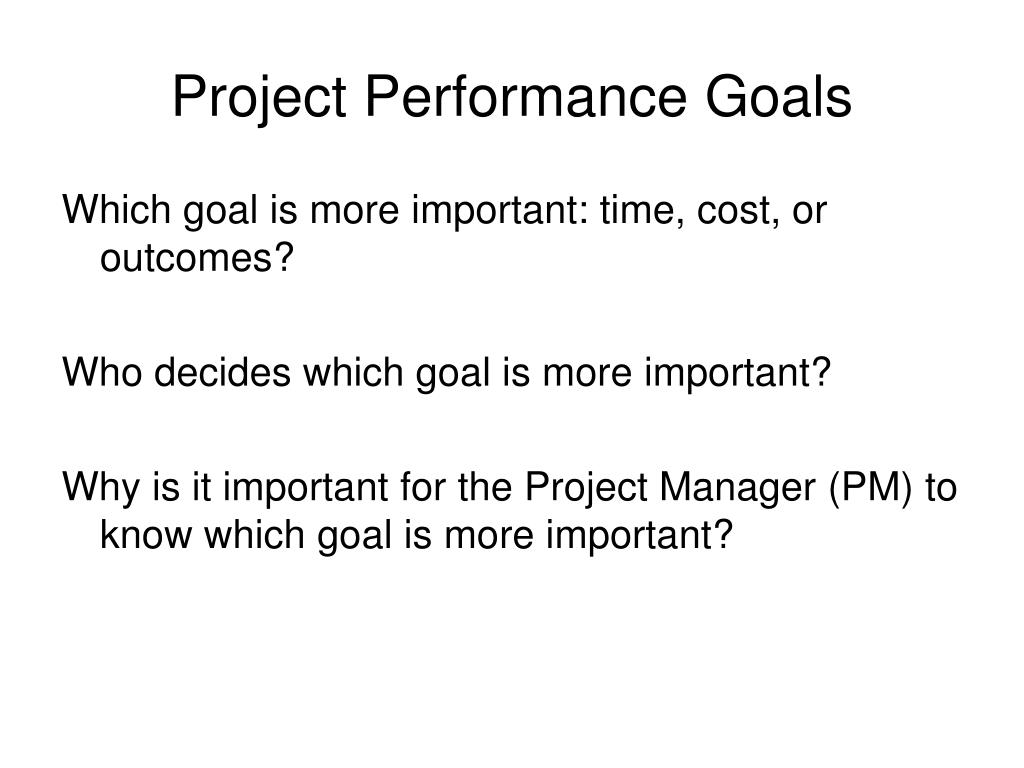 Project Performance Goals

Which goal is more important: time, cost, or outcomes?

Who decides which goal is more important?

Why is it important for the Project Manager (PM) to know which goal is more important?